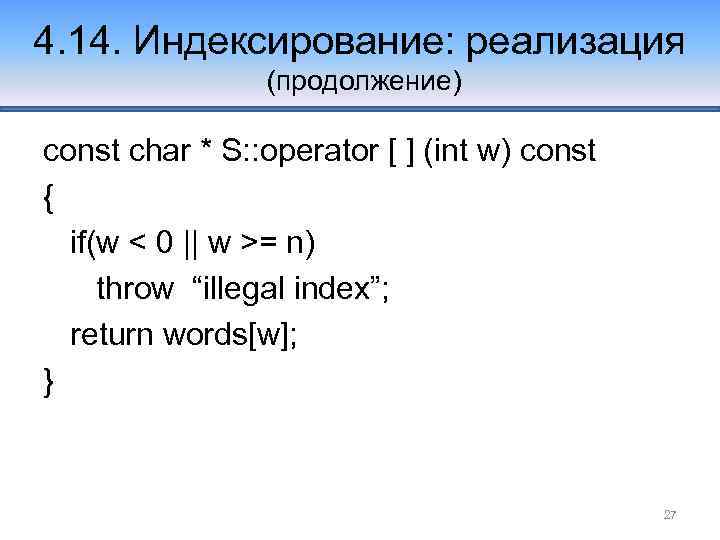 4.14. Индексирование: реализация
(продолжение)

const char * S::operator [ ] (int w) const
{
if(w < 0 || w >= n)
throw “illegal index”;
return words[w];
}

27